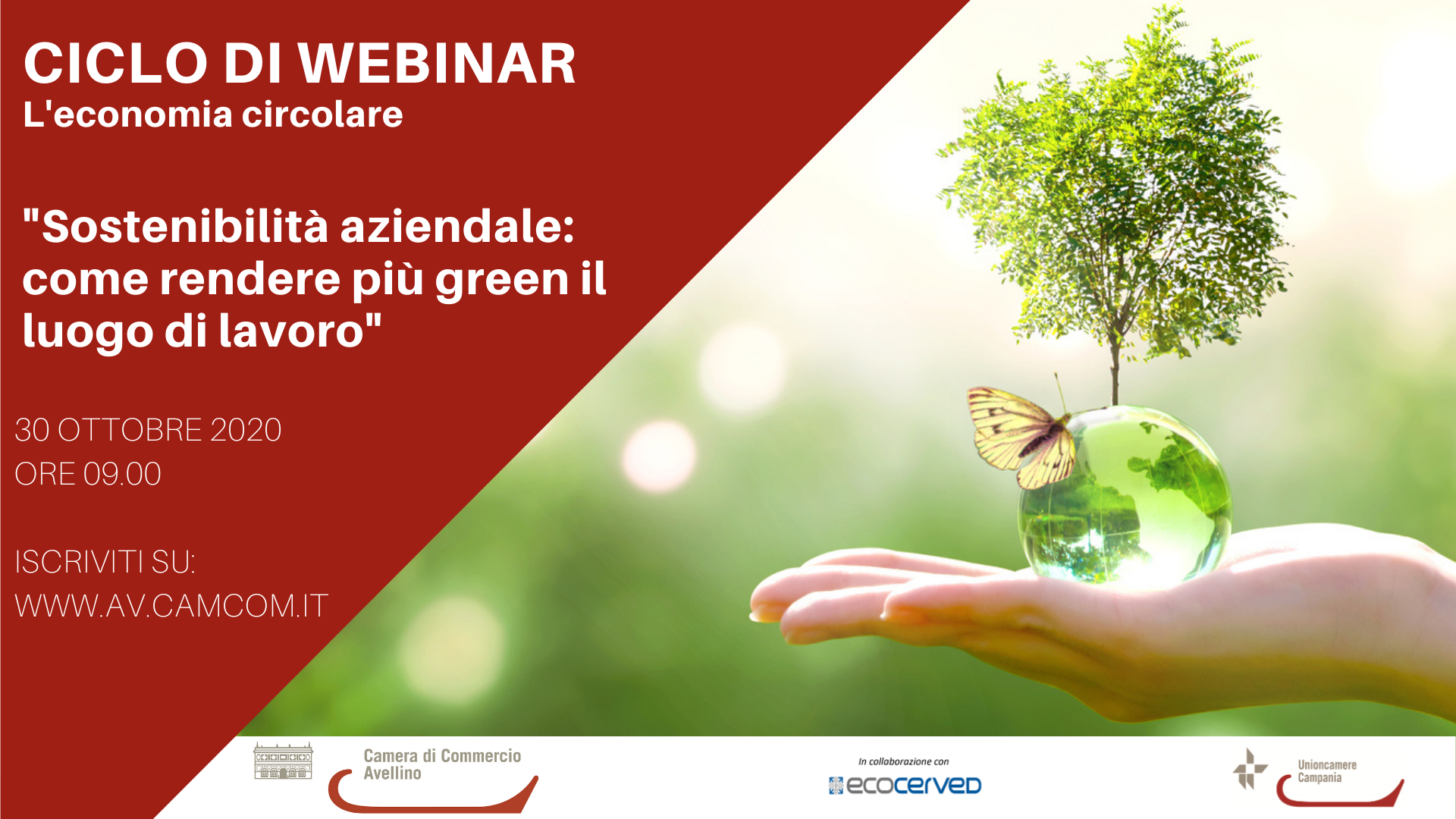 CICLO DI WEBINAR
L'economia circolare

"Sostenibilità aziendale: come rendere più green il luogo di lavoro"

30 OTTOBRE 2020
ORE 09.00

ISCRIVITI SU:
WWW.AV.CAMCOM.IT

Camera di Commercio
Avellino

In collaborazione con
ecocerved

Unioncamere
Campania